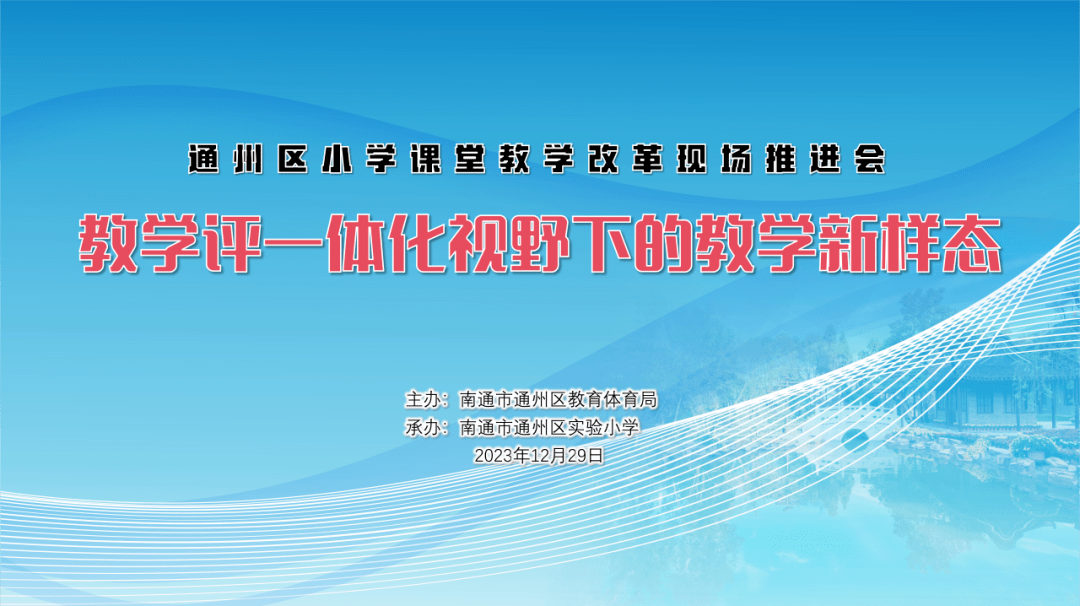 通州区小学课堂教学改革现场推进会

教学评一体化视野下的教学新样态

主办：南通市通州区教育体育局
承办：南通市通州区实验小学
2023年12月29日